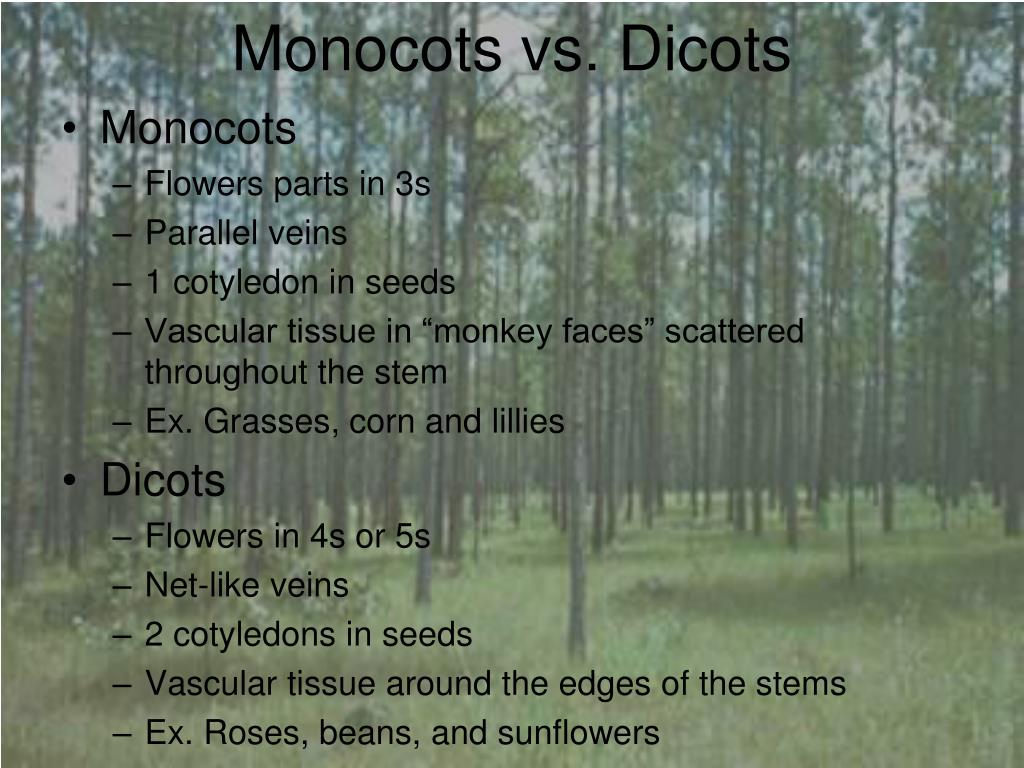 Monocots vs. Dicots

• Monocots
– Flowers parts in 3s
– Parallel veins
– 1 cotyledon in seeds
– Vascular tissue in “monkey faces” scattered throughout the stem
– Ex. Grasses, corn and lillies

• Dicots
– Flowers in 4s or 5s
– Net-like veins
– 2 cotyledons in seeds
– Vascular tissue around the edges of the stems
– Ex. Roses, beans, and sunflowers